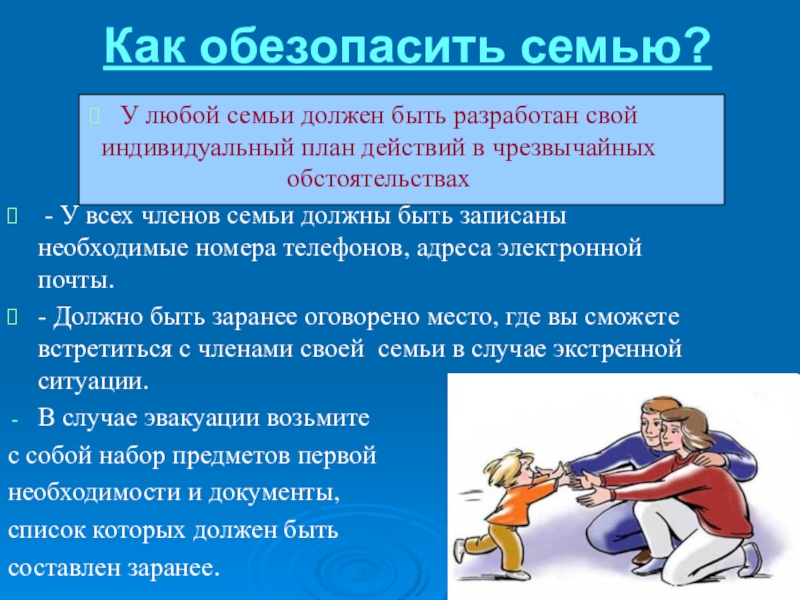 Как обезопасить семью?

У любой семьи должен быть разработан свой индивидуальный план действий в чрезвычайных обстоятельствах

- У всех членов семьи должны быть записаны необходимые номера телефонов, адреса электронной почты.

- Должно быть заранее оговорено место, где вы сможете встретиться с членами своей семьи в случае экстренной ситуации.

- В случае эвакуации возьмите с собой набор предметов первой необходимости и документы, список которых должен быть составлен заранее.